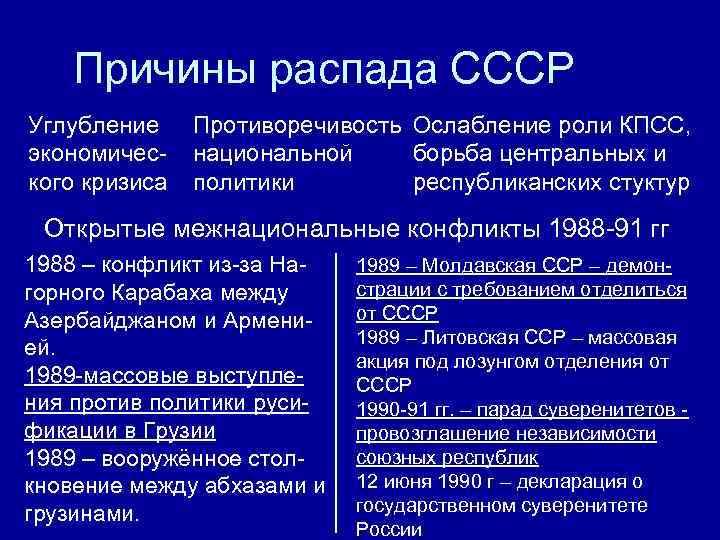 Причины распада СССР

Углубление экономического кризиса

Противоречивость национальной политики

Ослабление роли КПСС, борьба центральных и республиканских стуктур

Открытые межнациональные конфликты 1988-91 гг

1988 – конфликт из-за Нагорного Карабаха между Азербайджаном и Арменией.
1989-массовые выступления против политики русификации в Грузии
1989 – вооружённое столкновение между абхазами и грузинами.

1989 – Молдавская ССР – демонстрации с требованием отделиться от СССР
1989 – Литовская ССР – массовая акция под лозунгом отделения от СССР
1990-91 гг. – парад суверенитетов - провозглашение независимости союзных республик
12 июня 1990 г – декларация о государственном суверенитете России